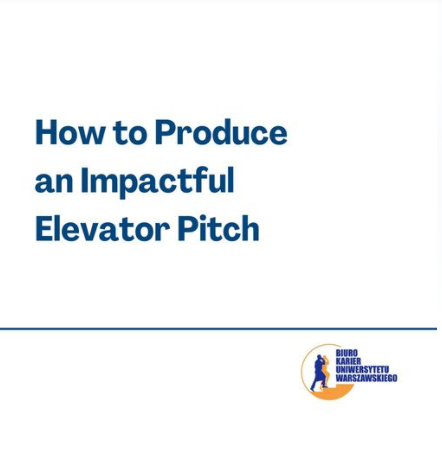 How to Produce an Impactful Elevator Pitch

BIURO
KARIER
UNIWERSYTETU
WARSZAWSKIEGO